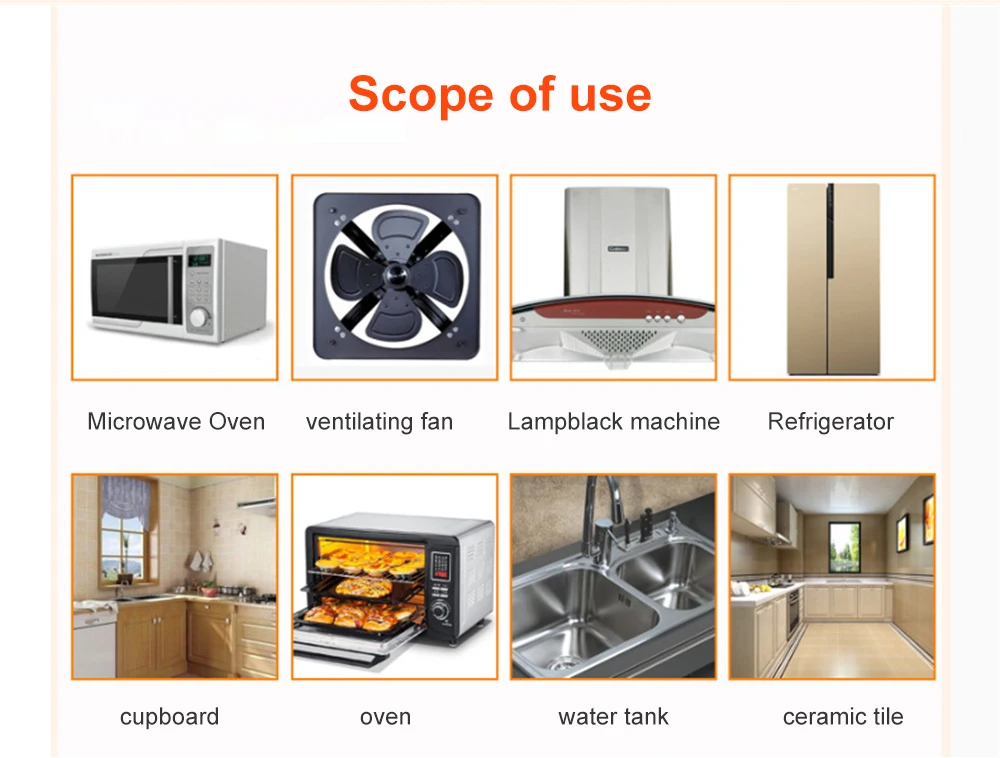 Scope of use

Microwave Oven

ventilating fan

Lampblack machine

Refrigerator

cupboard

oven

water tank

ceramic tile